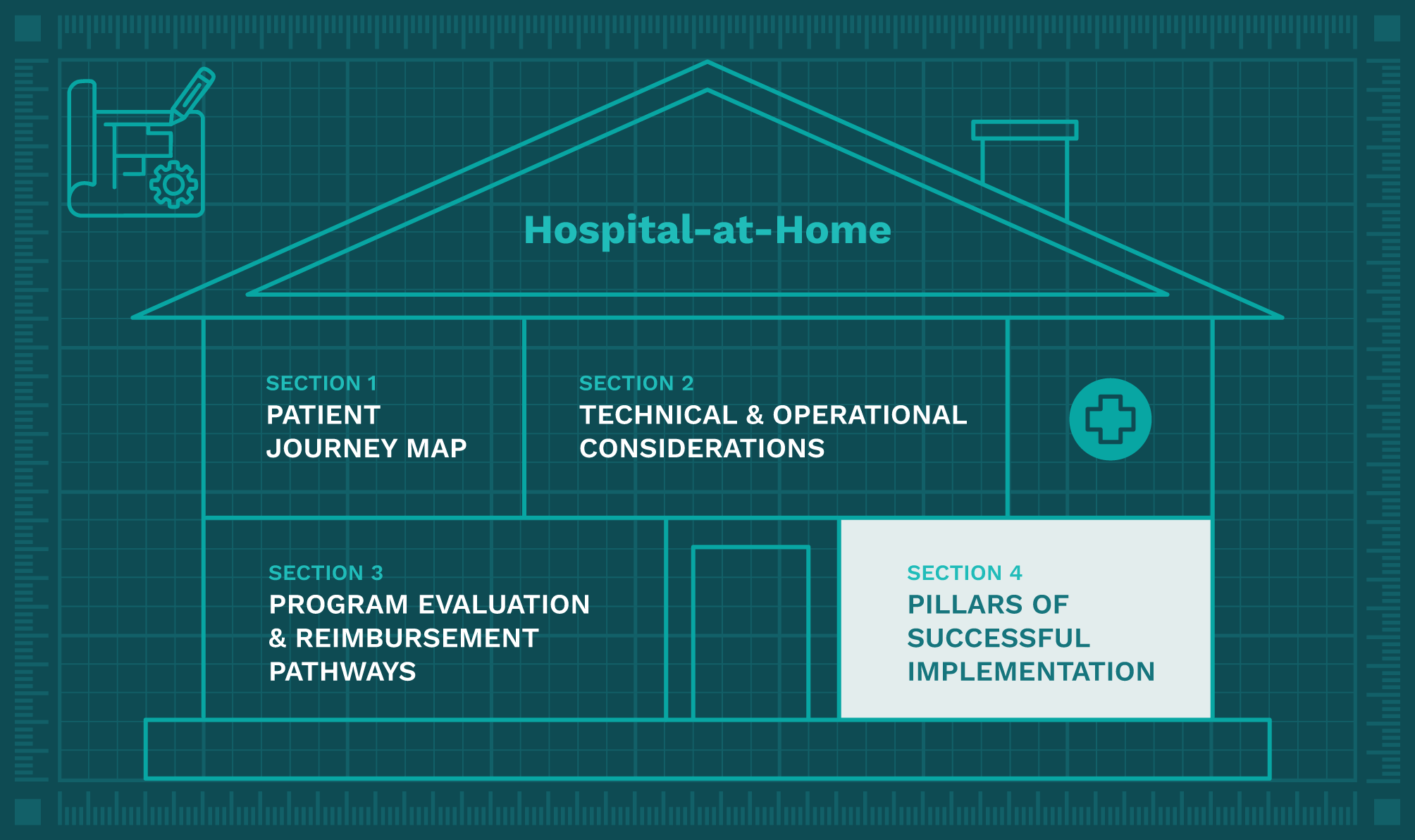 Hospital-at-Home

SECTION 1
PATIENT JOURNEY MAP

SECTION 2
TECHNICAL & OPERATIONAL CONSIDERATIONS

SECTION 3
PROGRAM EVALUATION & REIMBURSEMENT PATHWAYS

SECTION 4
PILLARS OF SUCCESSFUL IMPLEMENTATION